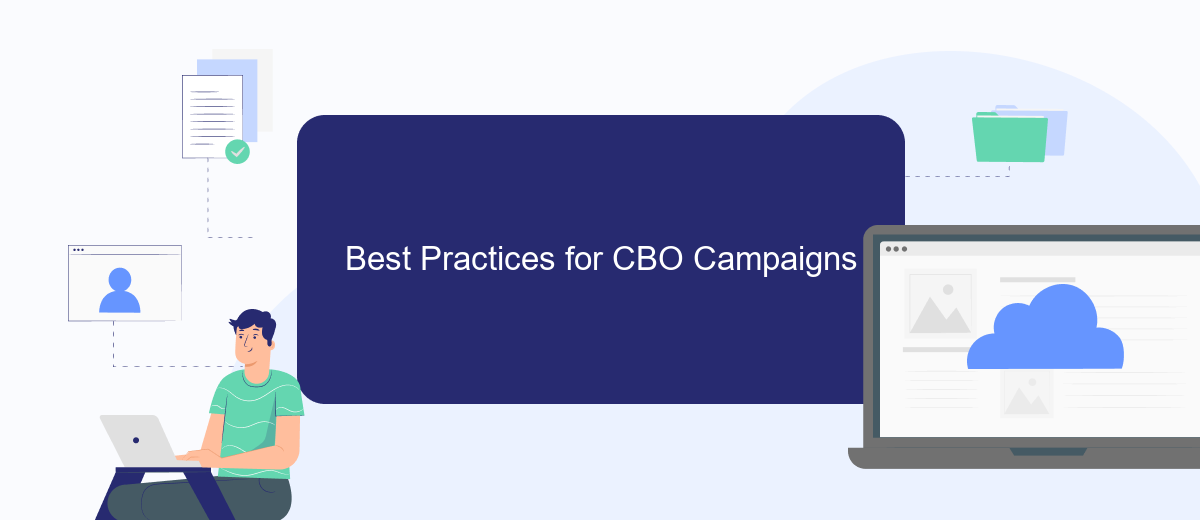 Best Practices for CBO Campaigns